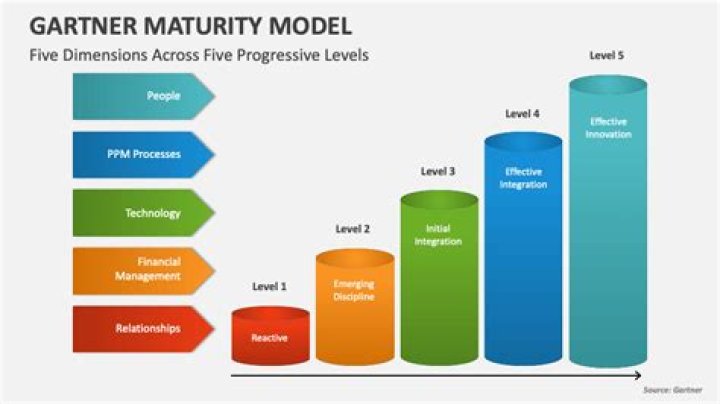 GARTNER MATURITY MODEL

Five Dimensions Across Five Progressive Levels

People

PPM Processes

Technology

Financial Management

Relationships

Level 1

Reactive

Level 2

Emerging Discipline

Level 3

Initial Integration

Level 4

Effective Integration

Level 5

Effective Innovation

Source: Gartner